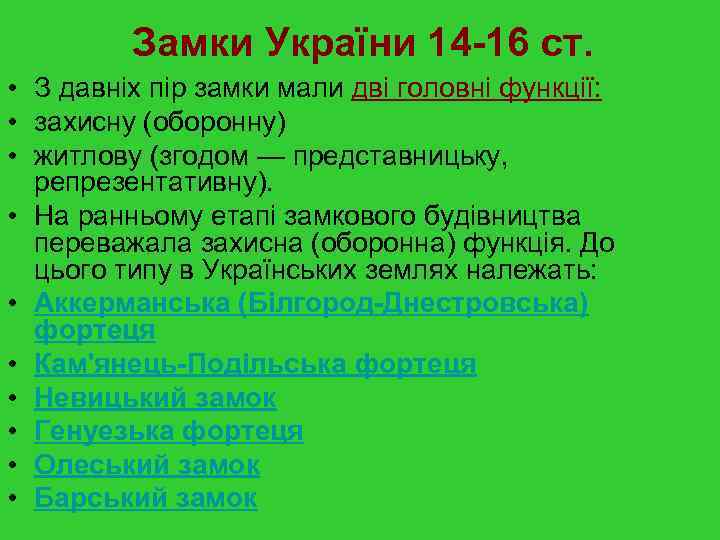 Замки України 14-16 ст.

• З давніх пір замки мали дві головні функції:
• захисну (оборонну)
• житлову (згодом — представницьку, репрезентативну).
• На ранньому етапі замкового будівництва переважала захисна (оборонна) функція. До цього типу в Українських землях належать:
• Аккерманська (Білгород-Днестровська) фортеця
• Кам'янець-Подільська фортеця
• Невицький замок
• Генуезька фортеця
• Олеський замок
• Барський замок